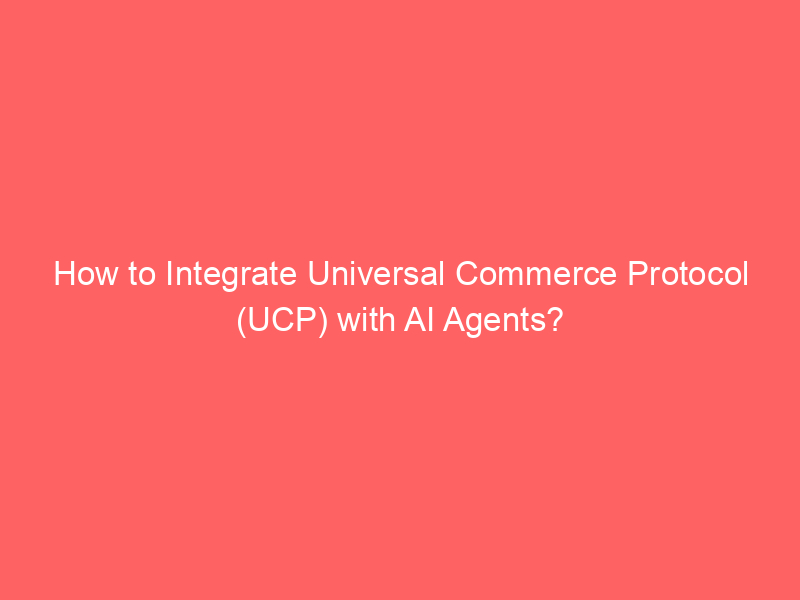 How to Integrate Universal Commerce Protocol (UCP) with AI Agents?